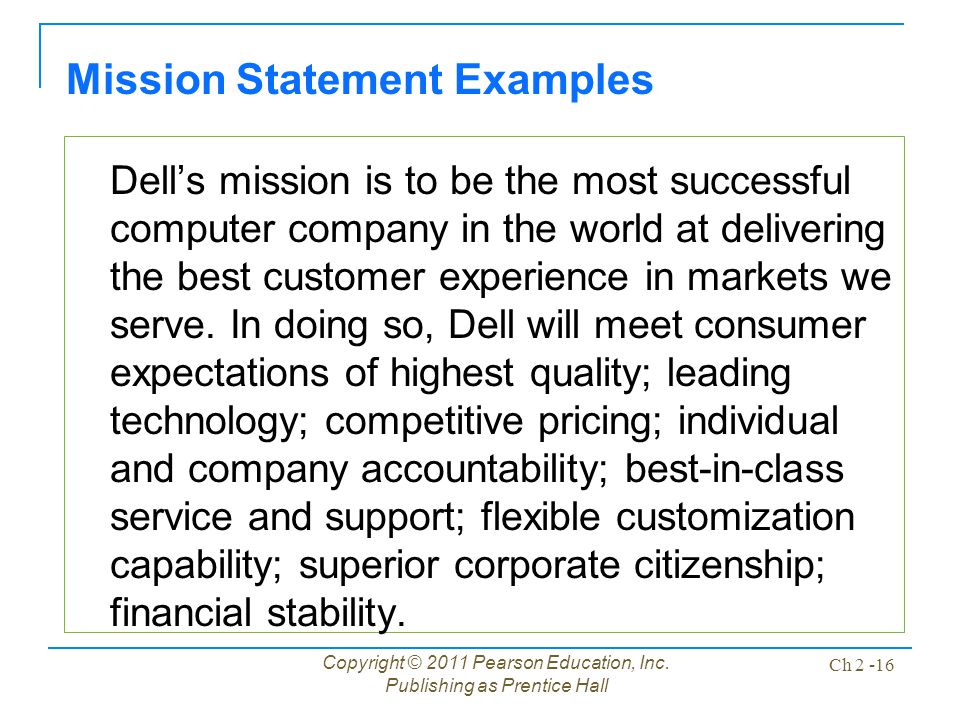 Mission Statement Examples

Dell's mission is to be the most successful computer company in the world at delivering the best customer experience in markets we serve. In doing so, Dell will meet consumer expectations of highest quality; leading technology; competitive pricing; individual and company accountability; best-in-class service and support; flexible customization capability; superior corporate citizenship; financial stability.

Copyright © 2011 Pearson Education, Inc. Publishing as Prentice Hall

Ch 2 -16